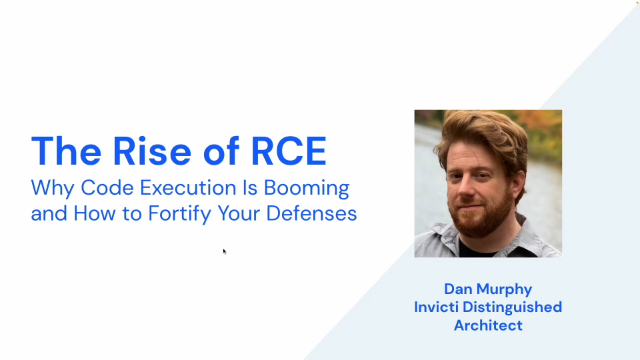 The Rise of RCE

Why Code Execution Is Booming and How to Fortify Your Defenses

Dan Murphy
Invicti Distinguished Architect